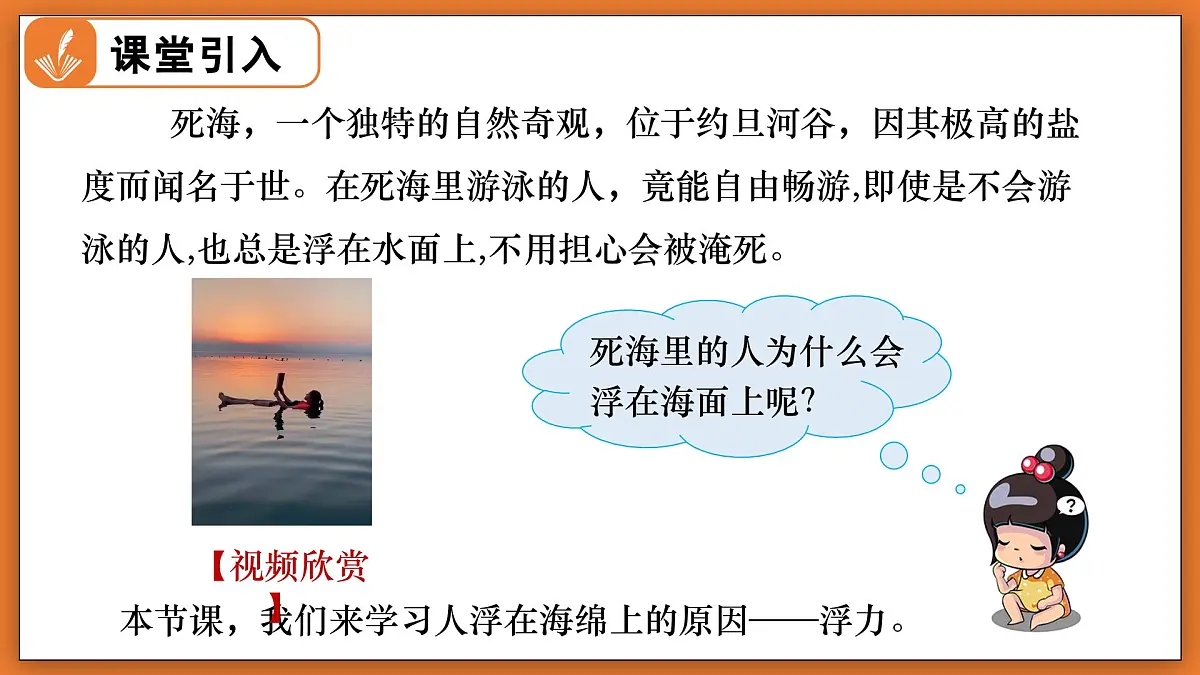 课堂引入

死海，一个独特的自然奇观，位于约旦河谷，因其极高的盐度而闻名于世。在死海里游泳的人，竟能自由畅游,即使是不会游泳的人,也总是浮在水面上,不用担心会被淹死。

死海里的人为什么会浮在海面上呢?

?

【视频欣赏】

本节课，我们来学习人浮在海绵上的原因——浮力。